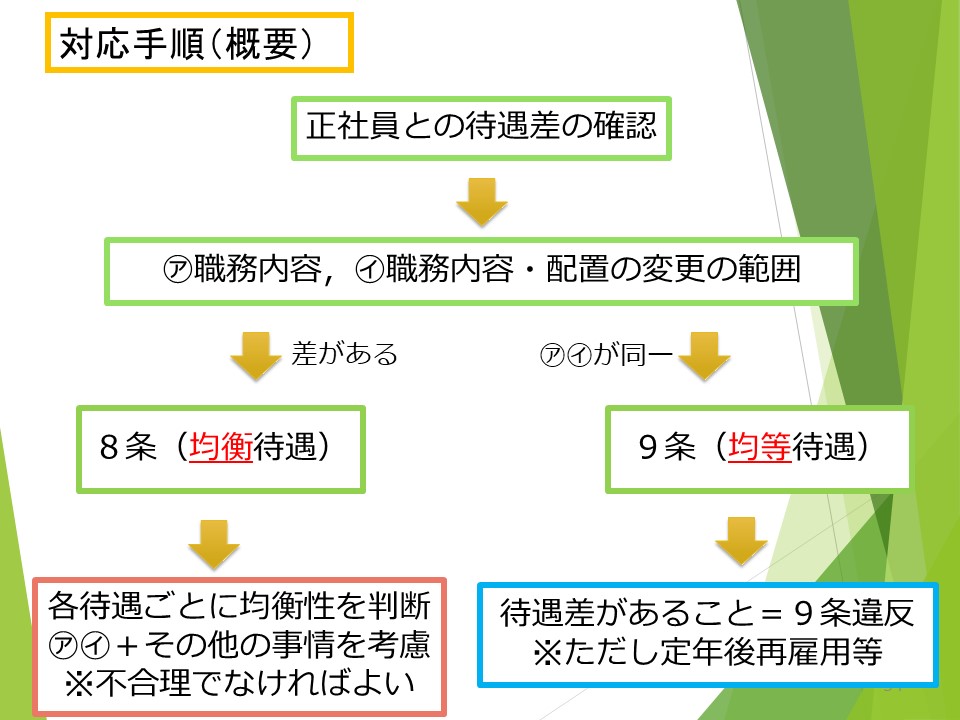 対応手順(概要)

正社員との待遇差の確認

㋐職務内容,㋑職務内容・配置の変更の範囲

差がある

㋐㋑が同一

８条(均衡待遇)

９条(均等待遇)

各待遇ごとに均衡性を判断
㋐㋑＋その他の事情を考慮
※不合理でなければよい

待遇差があること＝９条違反
※ただし定年後再雇用等